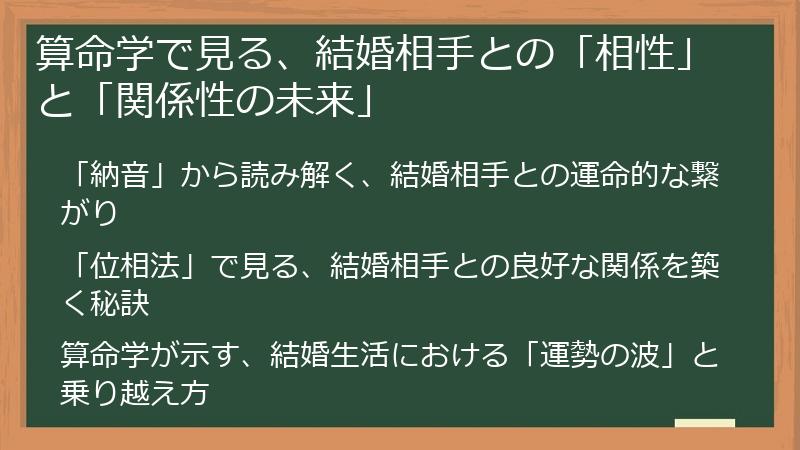 算命学で見る、結婚相手との「相性」と「関係性の未来」

「納音」から読み解く、結婚相手との運命的な繋がり

「位相法」で見る、結婚相手との良好な関係を築く秘訣

算命学が示す、結婚生活における「運勢の波」と乗り越え方